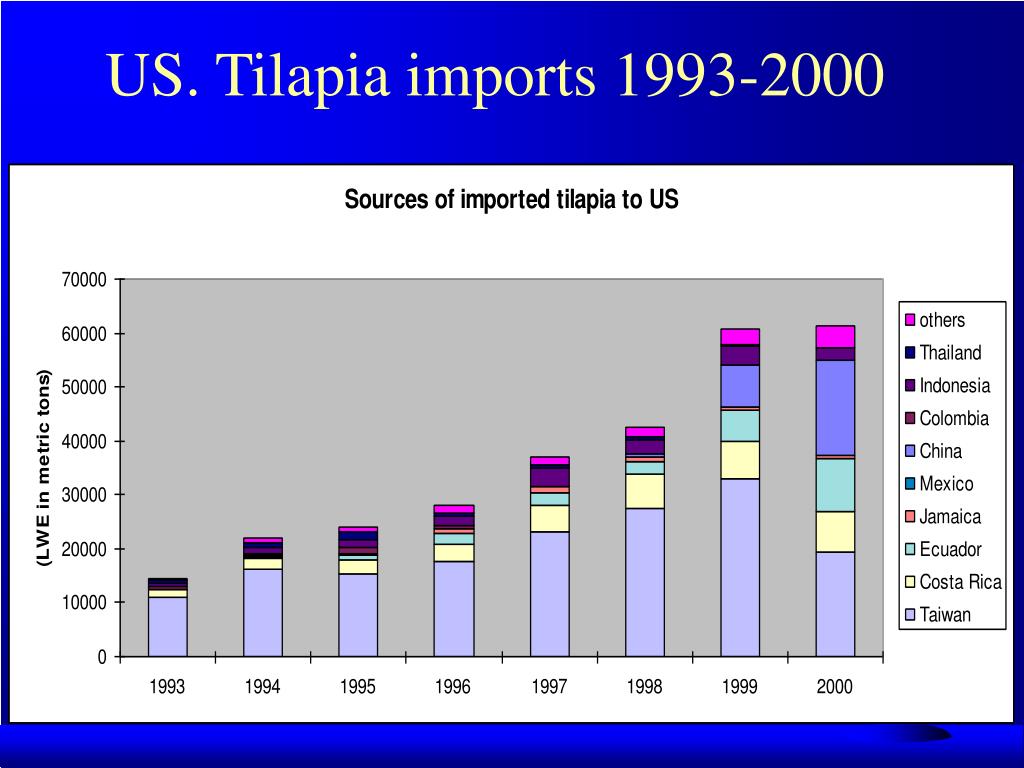 US. Tilapia imports 1993-2000

Sources of imported tilapia to US

(LWE in metric tons)

70000
60000
50000
40000
30000
20000
10000
0

1993 1994 1995 1996 1997 1998 1999 2000

others
Thailand
Indonesia
Colombia
China
Mexico
Jamaica
Ecuador
Costa Rica
Taiwan